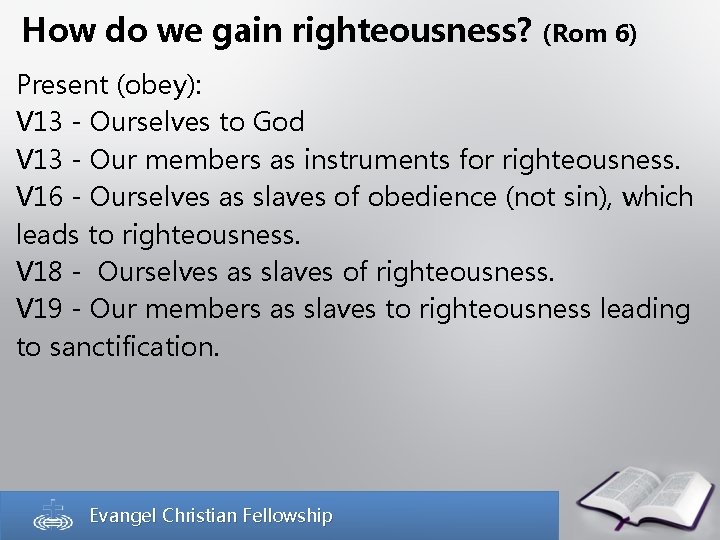 How do we gain righteousness? (Rom 6)

Present (obey):
V13 - Ourselves to God
V13 - Our members as instruments for righteousness.
V16 - Ourselves as slaves of obedience (not sin), which leads to righteousness.
V18 - Ourselves as slaves of righteousness.
V19 - Our members as slaves to righteousness leading to sanctification.

Evangel Christian Fellowship